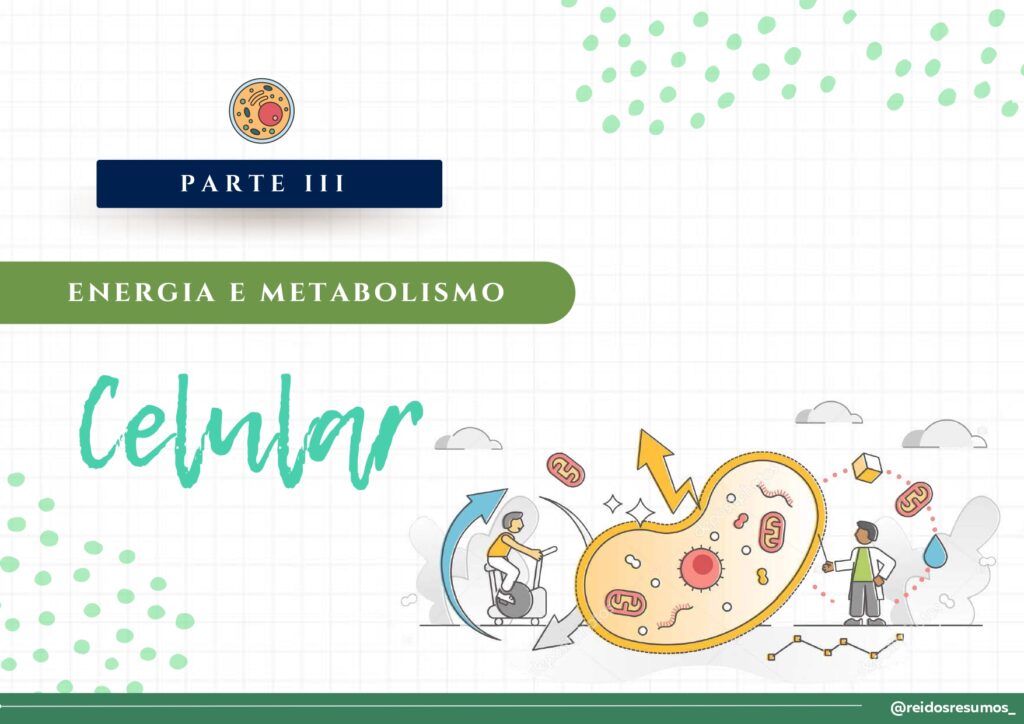 PARTE III

ENERGIA E METABOLISMO

Celular

@reidosresumos_